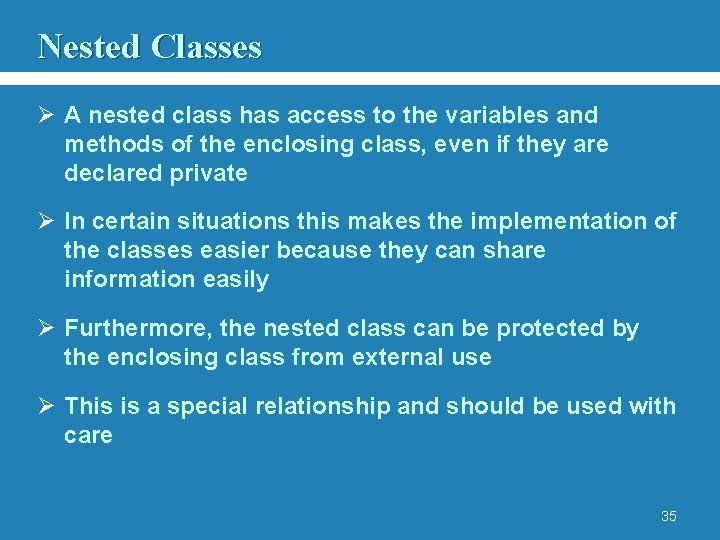 Nested Classes

➢ A nested class has access to the variables and methods of the enclosing class, even if they are declared private

➢ In certain situations this makes the implementation of the classes easier because they can share information easily

➢ Furthermore, the nested class can be protected by the enclosing class from external use

➢ This is a special relationship and should be used with care

35